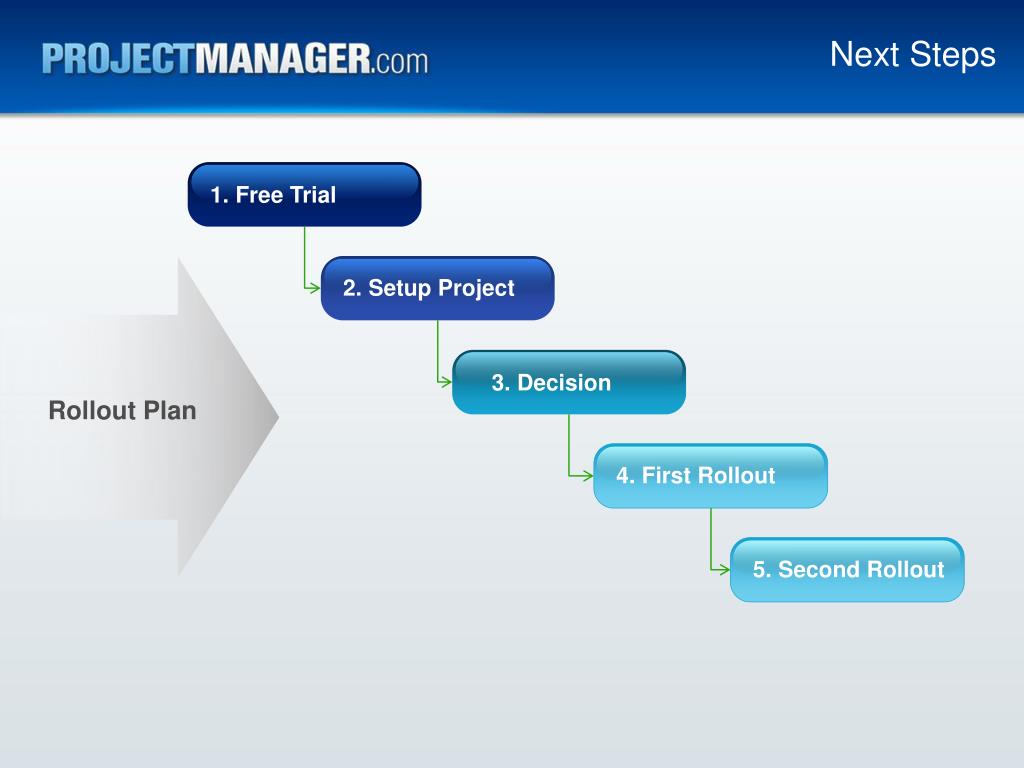 PROJECTMANAGER.com

Next Steps

Rollout Plan

1. Free Trial

2. Setup Project

3. Decision

4. First Rollout

5. Second Rollout